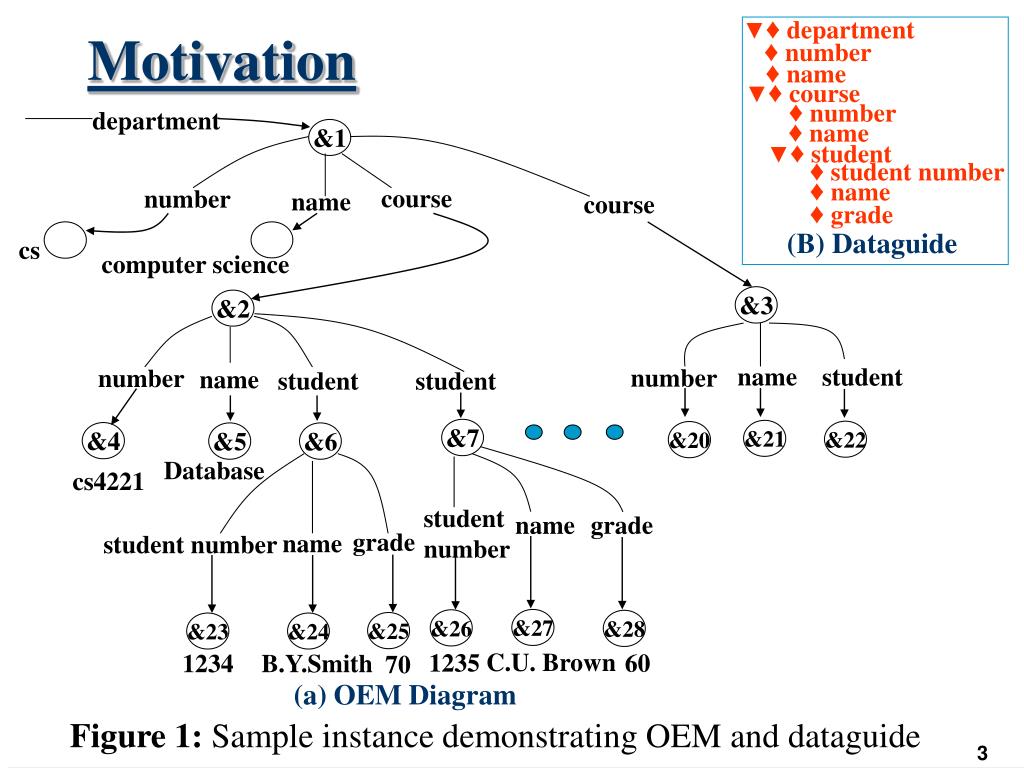 Motivation

▼♦ department
♦ number
♦ name
▼♦ course
♦ number
♦ name
▼♦ student
♦ student number
♦ name
♦ grade
(B) Dataguide

department
&1
number
name
course
course
cs
computer science
&2
&3
number
name
student
student
number
name
student
&4
&5
&6
&7
&20
&21
&22
cs4221
Database
student number
name
grade
student number
name
grade
&23
&24
&25
&26
&27
&28
1234
B.Y.Smith
70
1235
C.U. Brown
60
(a) OEM Diagram

Figure 1: Sample instance demonstrating OEM and dataguide

3